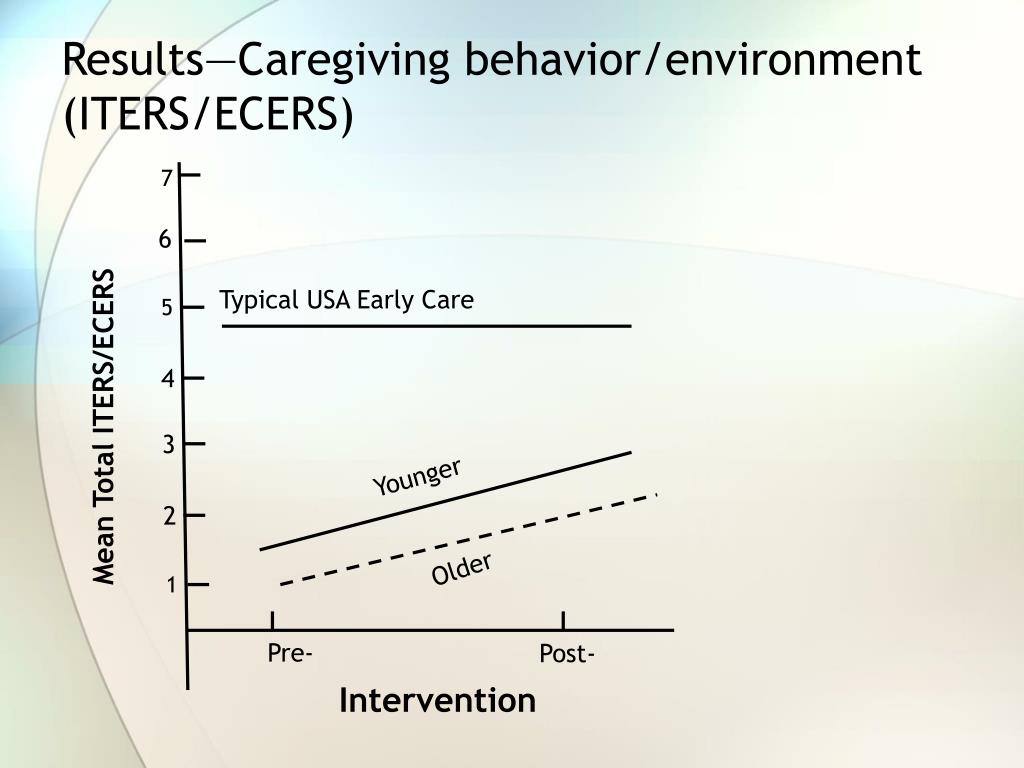 Results—Caregiving behavior/environment (ITERS/ECERS)

Mean Total ITERS/ECERS

7
6
5
4
3
2
1

Typical USA Early Care

Younger

Older

Pre-
Post-

Intervention